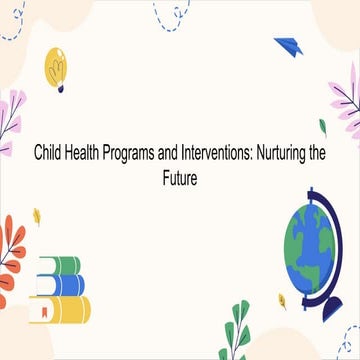 Child Health Programs and Interventions: Nurturing the Future